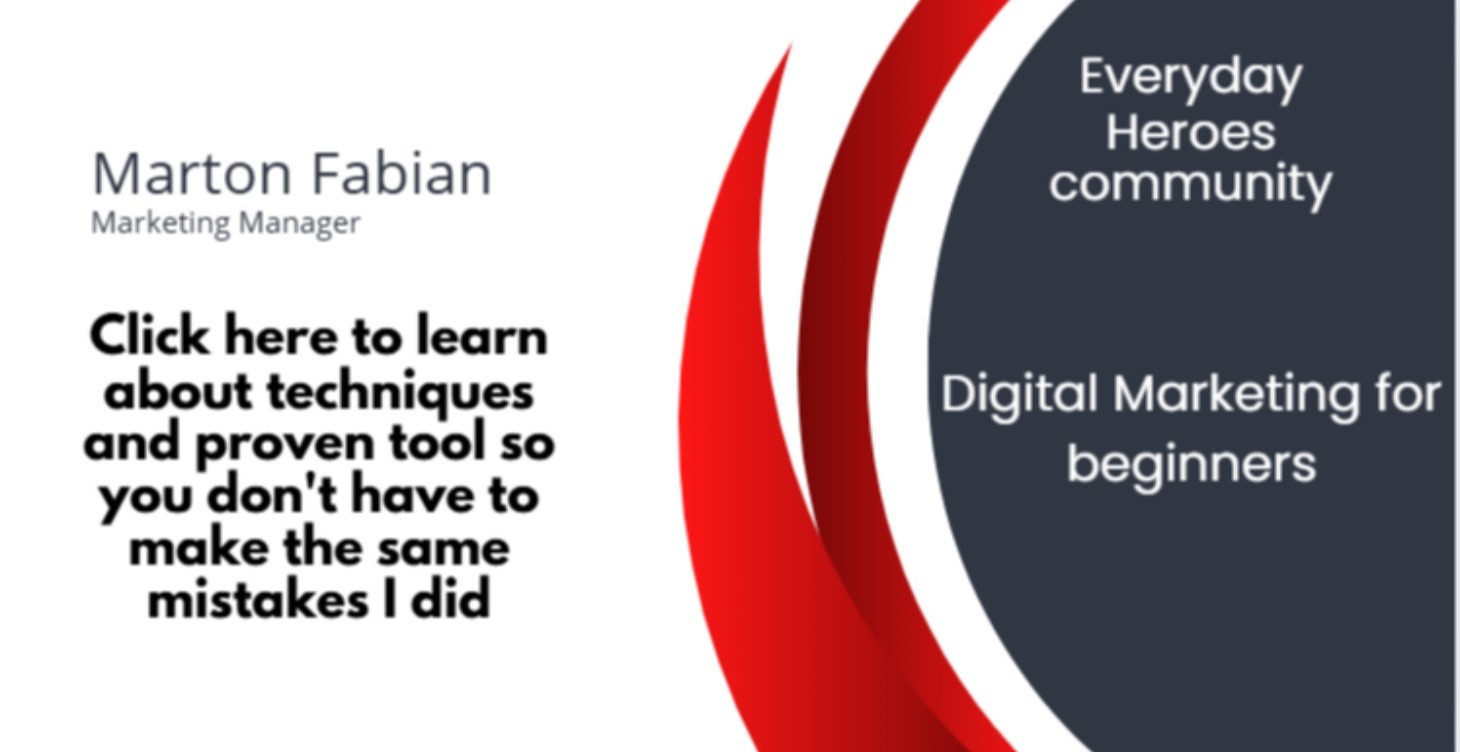 Marton Fabian
Marketing Manager

Click here to learn about techniques and proven tool so you don't have to make the same mistakes I did

Everyday Heroes community

Digital Marketing for beginners